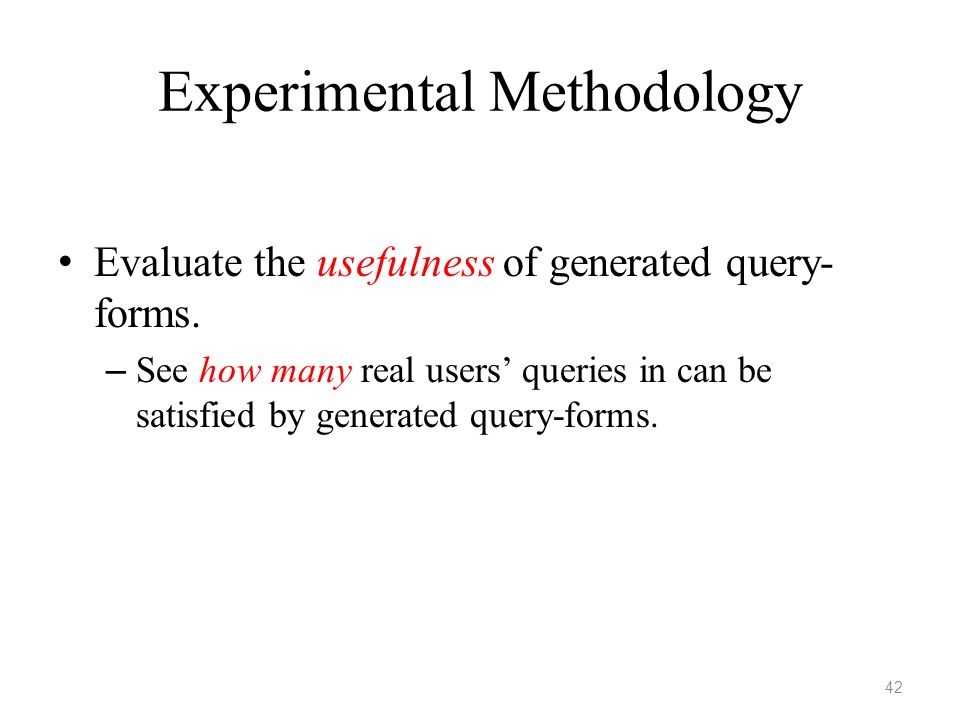 Experimental Methodology

• Evaluate the usefulness of generated query-forms.

– See how many real users' queries in can be satisfied by generated query-forms.

42